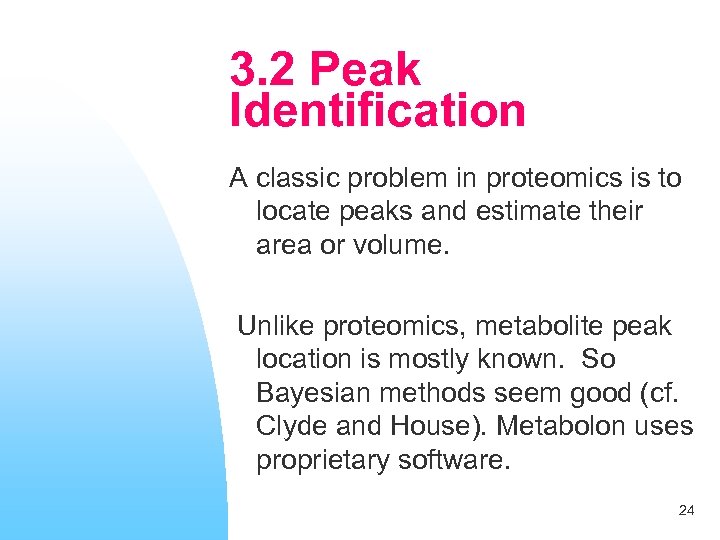 3.2 Peak Identification

A classic problem in proteomics is to locate peaks and estimate their area or volume.

Unlike proteomics, metabolite peak location is mostly known. So Bayesian methods seem good (cf. Clyde and House). Metabolon uses proprietary software.

24